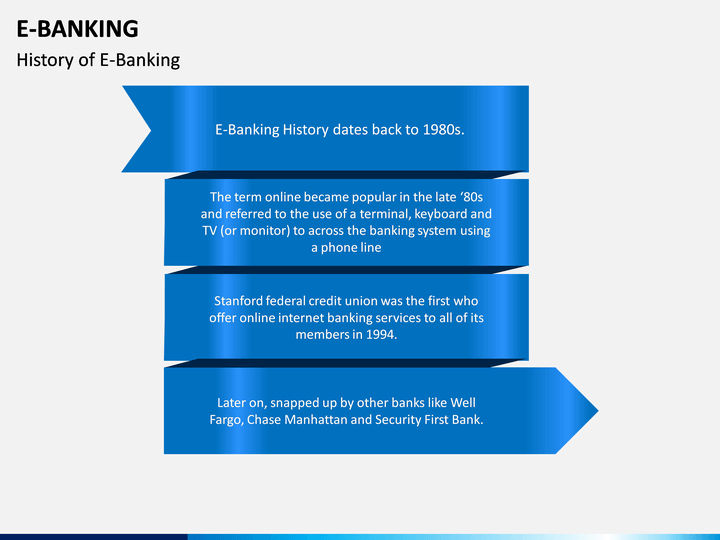 E-BANKING

History of E-Banking

E-Banking History dates back to 1980s.

The term online became popular in the late ‘80s and referred to the use of a terminal, keyboard and TV (or monitor) to across the banking system using a phone line

Stanford federal credit union was the first who offer online internet banking services to all of its members in 1994.

Later on, snapped up by other banks like Well Fargo, Chase Manhattan and Security First Bank.